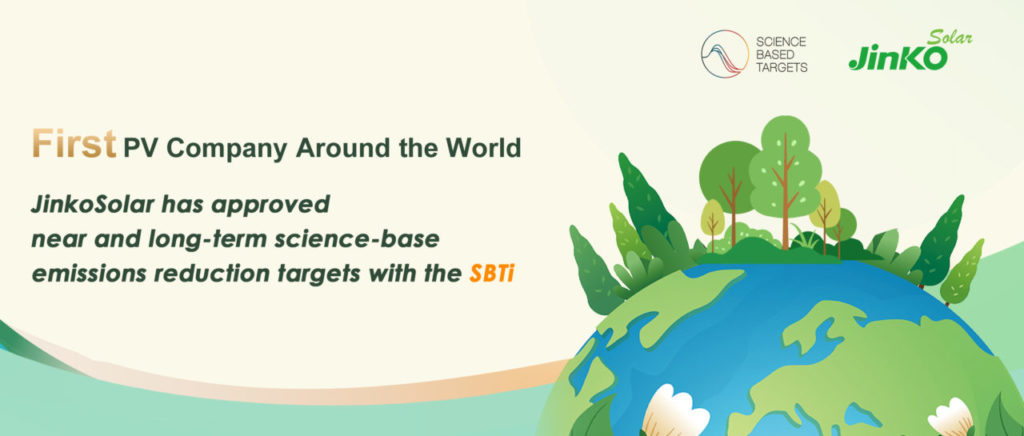 SCIENCE BASED TARGETS

JinKO Solar

First PV Company Around the World

JinkoSolar has approved near and long-term science-base emissions reduction targets with the SBTi